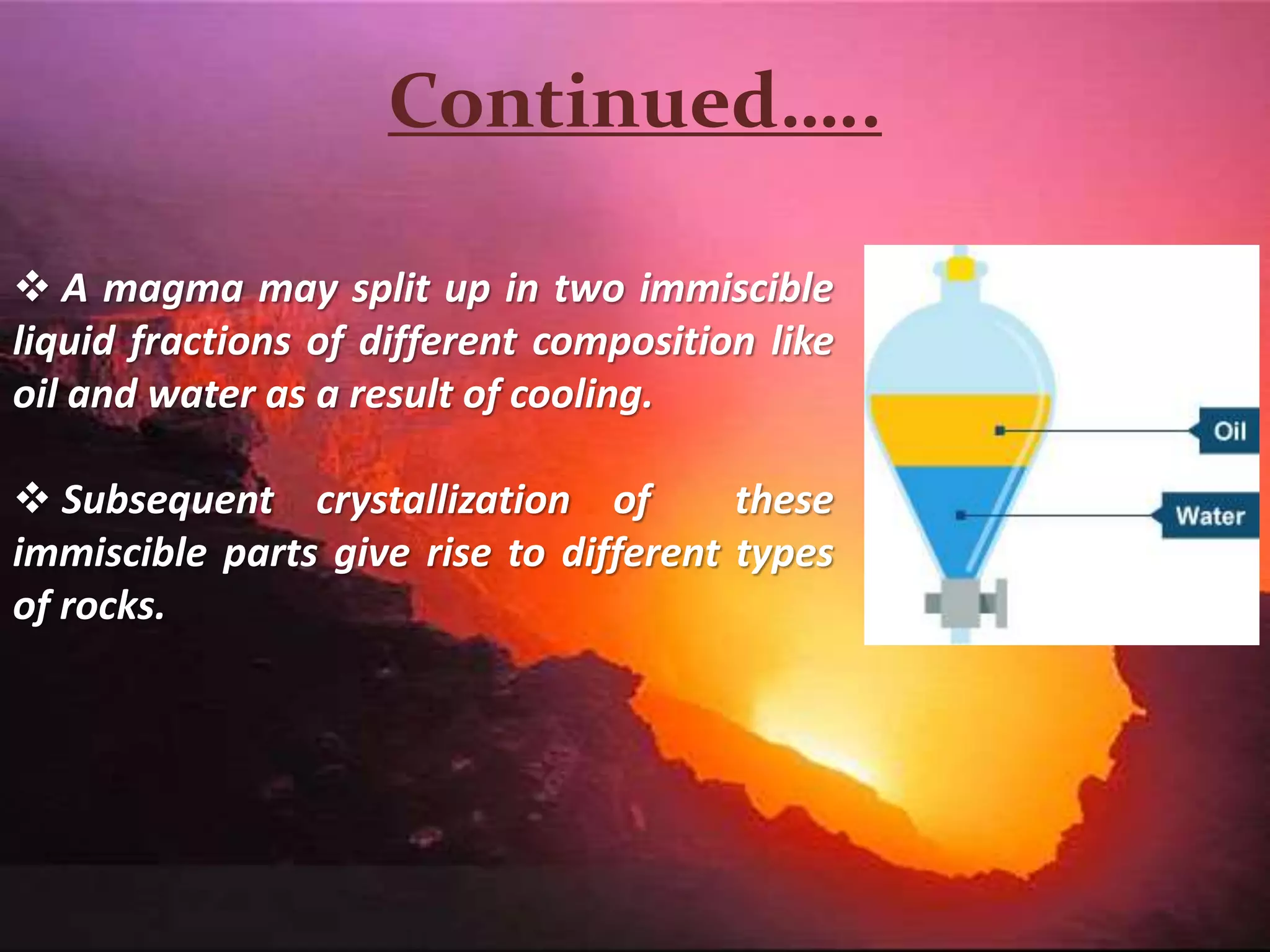 Continued…..

❖ A magma may split up in two immiscible liquid fractions of different composition like oil and water as a result of cooling.

❖ Subsequent crystallization of these immiscible parts give rise to different types of rocks.

Oil

Water